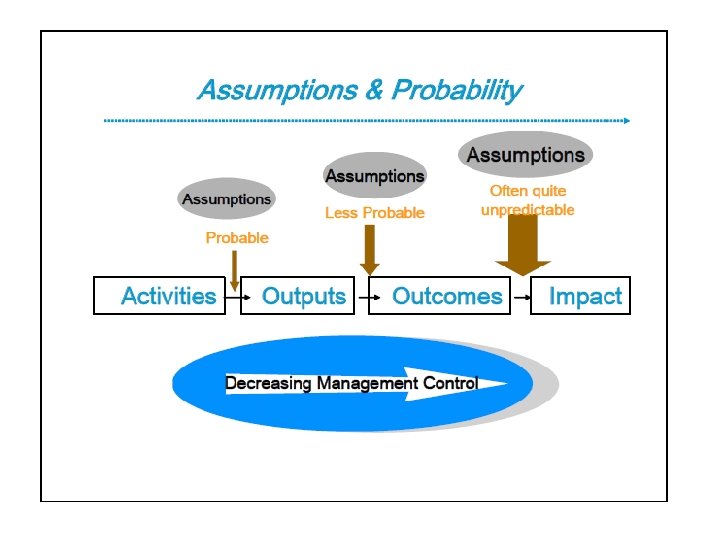 Assumptions & Probability

Assumptions

Probable

Assumptions

Less Probable

Assumptions

Often quite unpredictable

Activities

Outputs

Outcomes

Impact

Decreasing Management Control